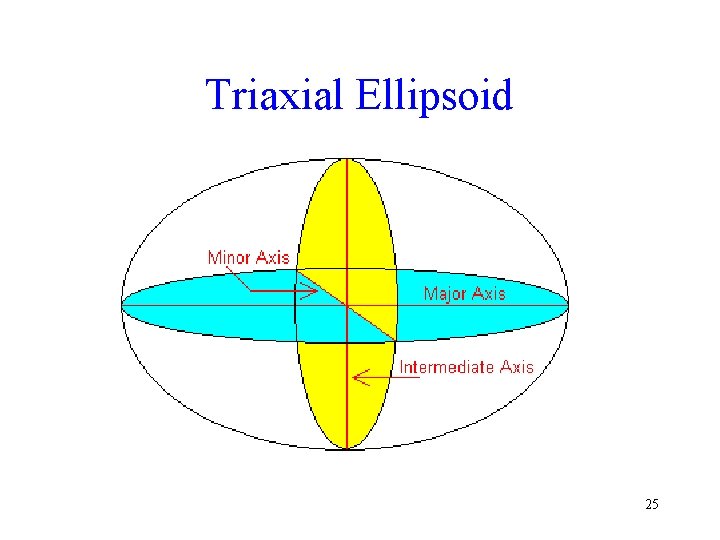 Triaxial Ellipsoid

Minor Axis

Major Axis

Intermediate Axis

25